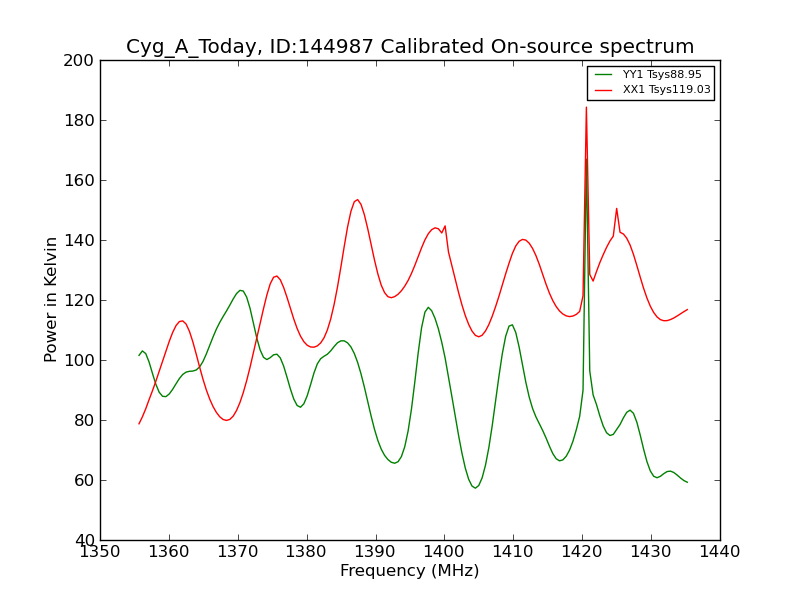 Cyg_A_Today, ID:144987 Calibrated On-source spectrum

YY1 Tsys88.95
XX1 Tsys119.03

Power in Kelvin

200
180
160
140
120
100
80
60
40

1350 1360 1370 1380 1390 1400 1410 1420 1430 1440

Frequency (MHz)